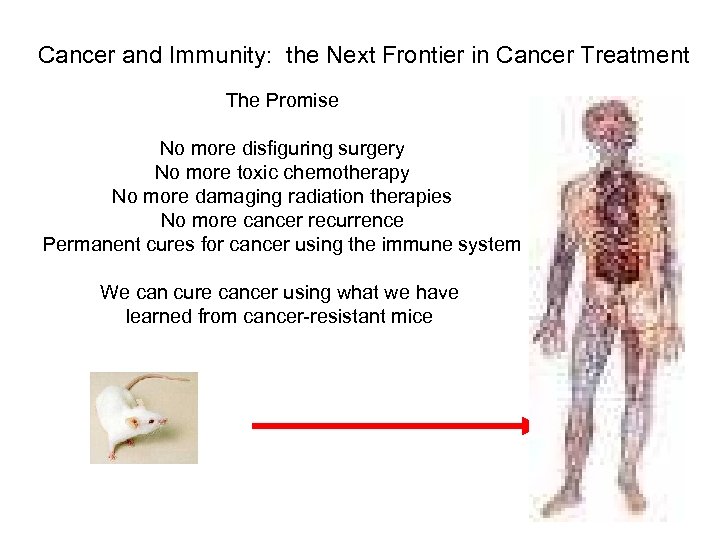 Cancer and Immunity:  the Next Frontier in Cancer Treatment

The Promise

No more disfiguring surgery
No more toxic chemotherapy
No more damaging radiation therapies
No more cancer recurrence
Permanent cures for cancer using the immune system

We can cure cancer using what we have learned from cancer-resistant mice